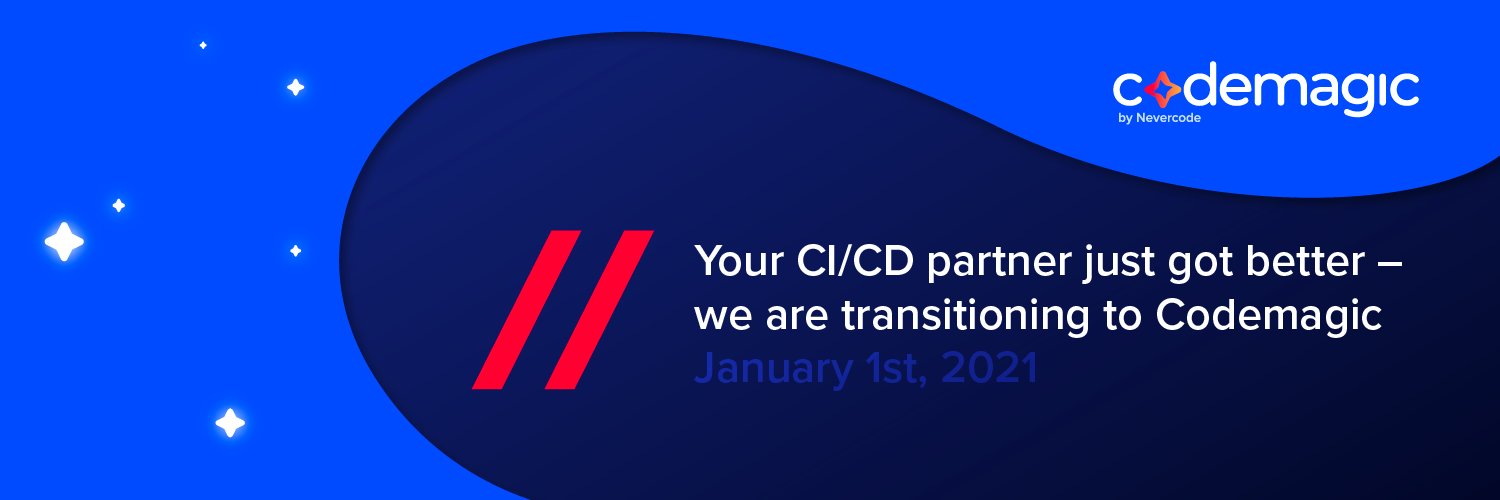 codemagic
by Nevercode

Your CI/CD partner just got better – we are transitioning to Codemagic
January 1st, 2021